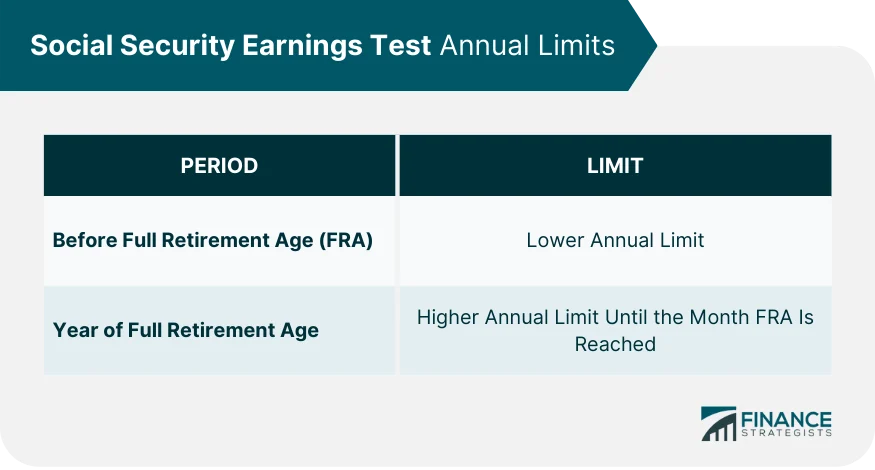 Social Security Earnings Test Annual Limits

| PERIOD | LIMIT |
|---|---|
| Before Full Retirement Age (FRA) | Lower Annual Limit |
| Year of Full Retirement Age | Higher Annual Limit Until the Month FRA Is Reached |

FINANCE STRATEGISTS